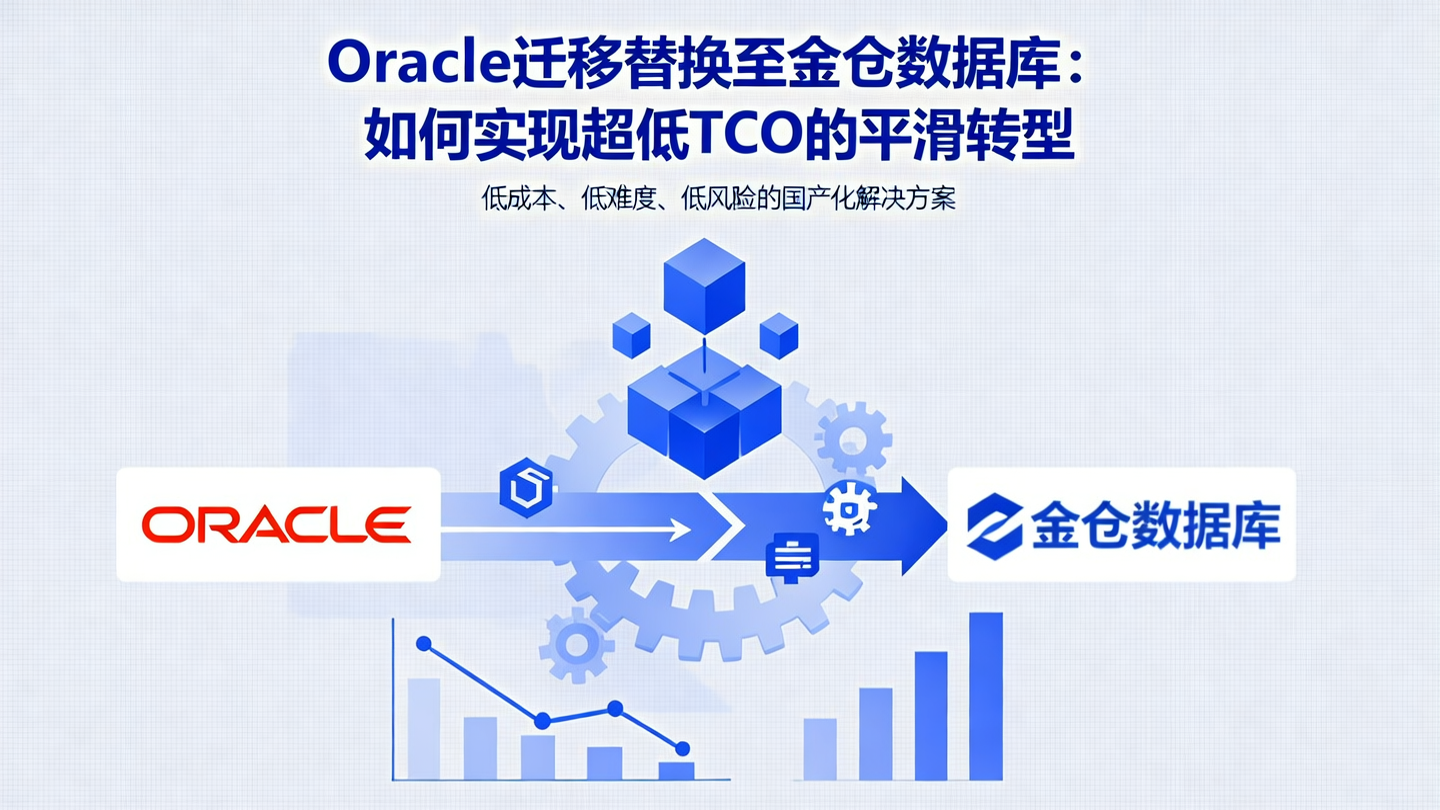 Oracle迁移替换至金仓数据库：
如何实现超低TCO的平滑转型

低成本、低难度、低风险的国产化解决方案

ORACLE

金仓数据库